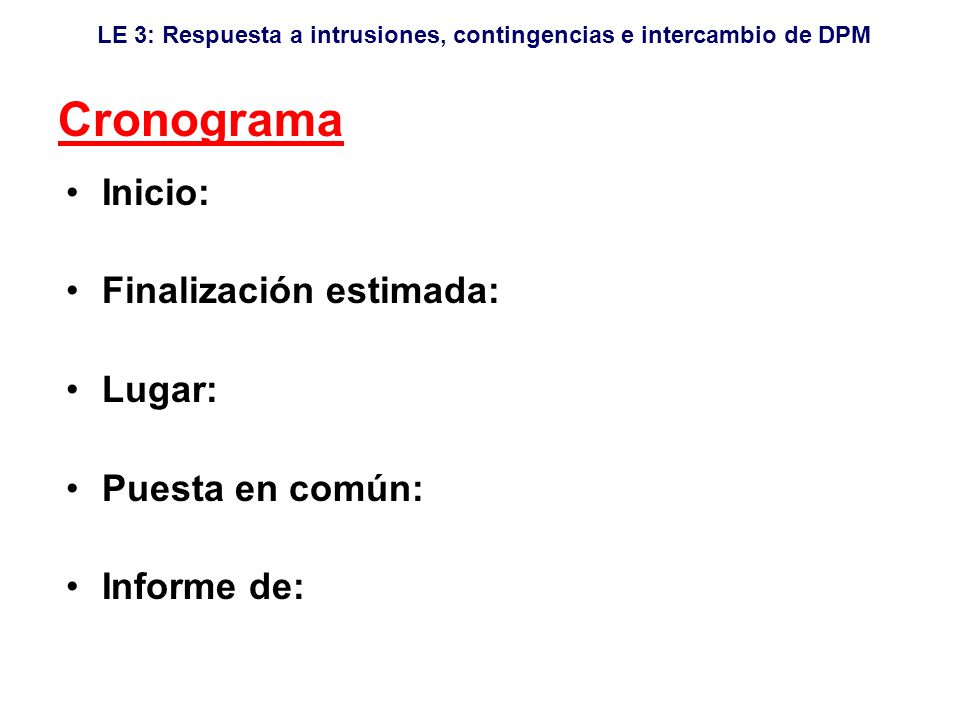 LE 3: Respuesta a intrusiones, contingencias e intercambio de DPM

Cronograma

• Inicio:

• Finalización estimada:

• Lugar:

• Puesta en común:

• Informe de: